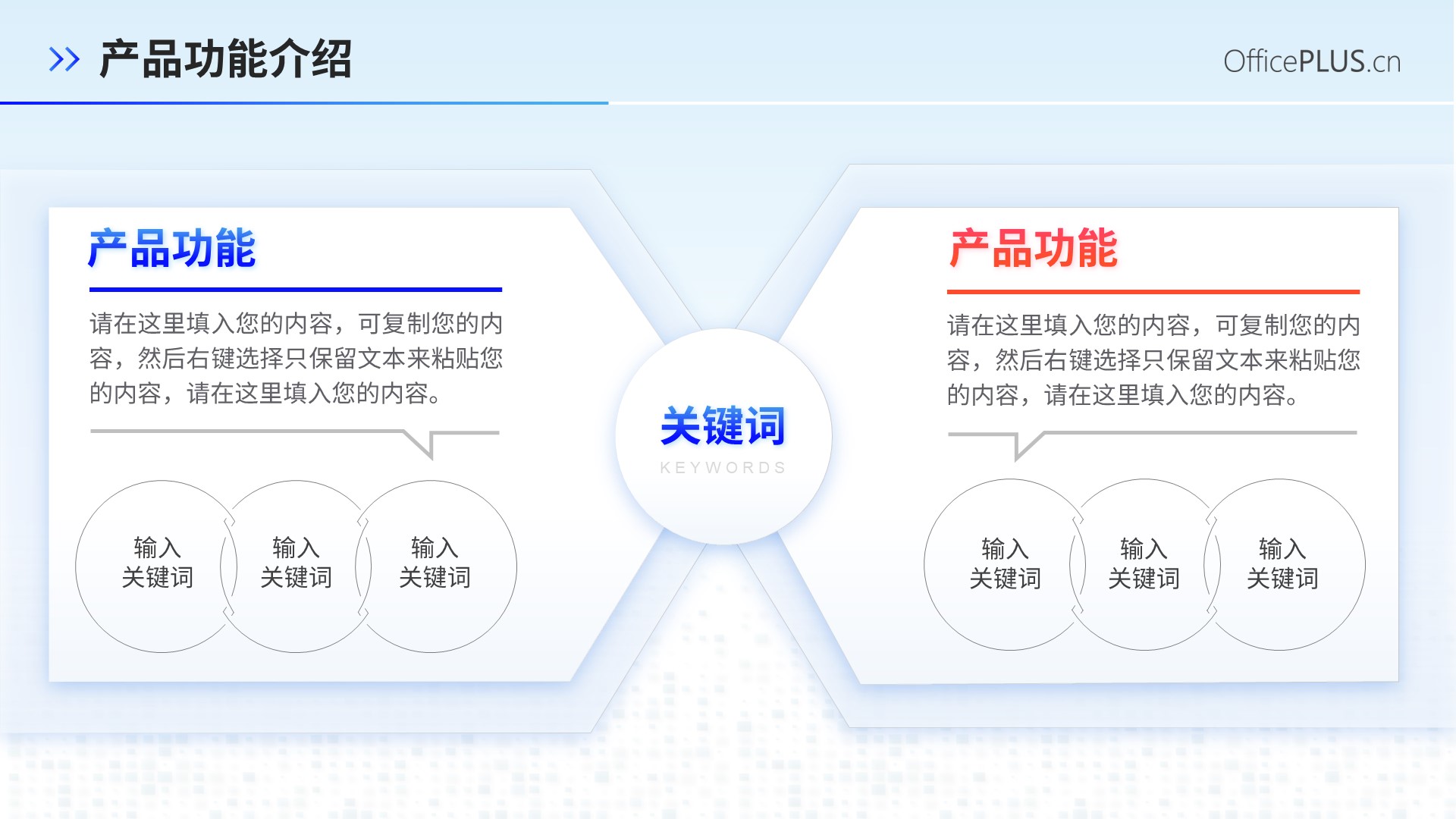 产品功能介绍

OfficePLUS.cn

产品功能

请在这里填入您的内容，可复制您的内容，然后右键选择只保留文本来粘贴您的内容，请在这里填入您的内容。

输入
关键词

输入
关键词

输入
关键词

关键词

KEYWORDS

产品功能

请在这里填入您的内容，可复制您的内容，然后右键选择只保留文本来粘贴您的内容，请在这里填入您的内容。

输入
关键词

输入
关键词

输入
关键词